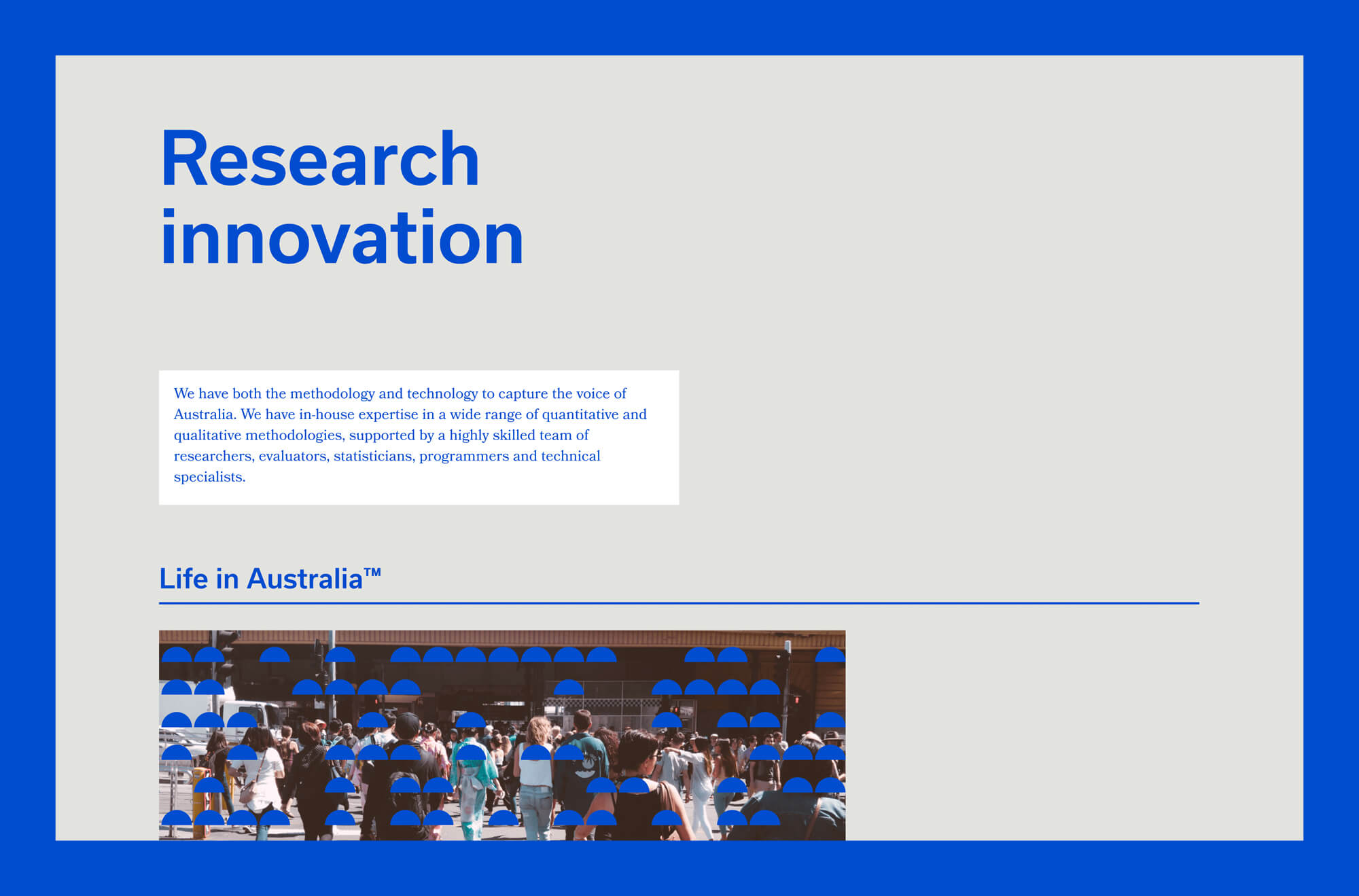 Research innovation

We have both the methodology and technology to capture the voice of Australia. We have in-house expertise in a wide range of quantitative and qualitative methodologies, supported by a highly skilled team of researchers, evaluators, statisticians, programmers and technical specialists.

Life in Australia™